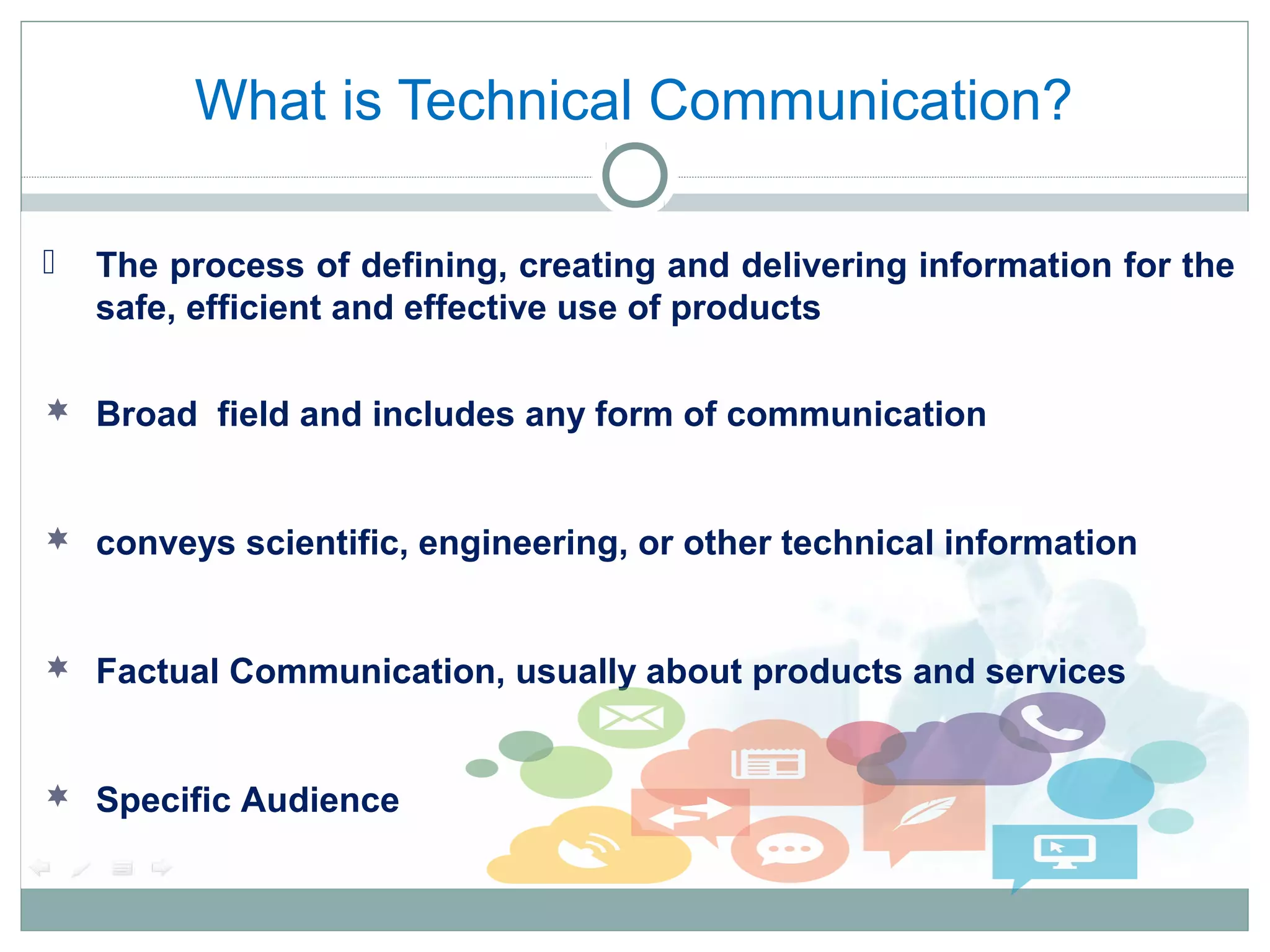 What is Technical Communication?

The process of defining, creating and delivering information for the safe, efficient and effective use of products

Broad  field and includes any form of communication

conveys scientific, engineering, or other technical information

Factual Communication, usually about products and services

Specific Audience